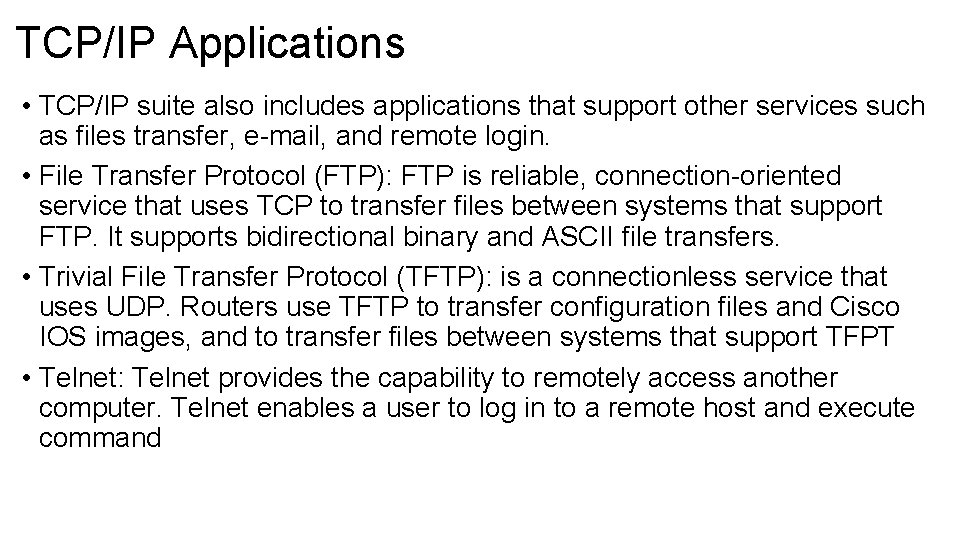 TCP/IP Applications

• TCP/IP suite also includes applications that support other services such as files transfer, e-mail, and remote login.

• File Transfer Protocol (FTP): FTP is reliable, connection-oriented service that uses TCP to transfer files between systems that support FTP. It supports bidirectional binary and ASCII file transfers.

• Trivial File Transfer Protocol (TFTP): is a connectionless service that uses UDP. Routers use TFTP to transfer configuration files and Cisco IOS images, and to transfer files between systems that support TFPT

• Telnet: Telnet provides the capability to remotely access another computer. Telnet enables a user to log in to a remote host and execute command